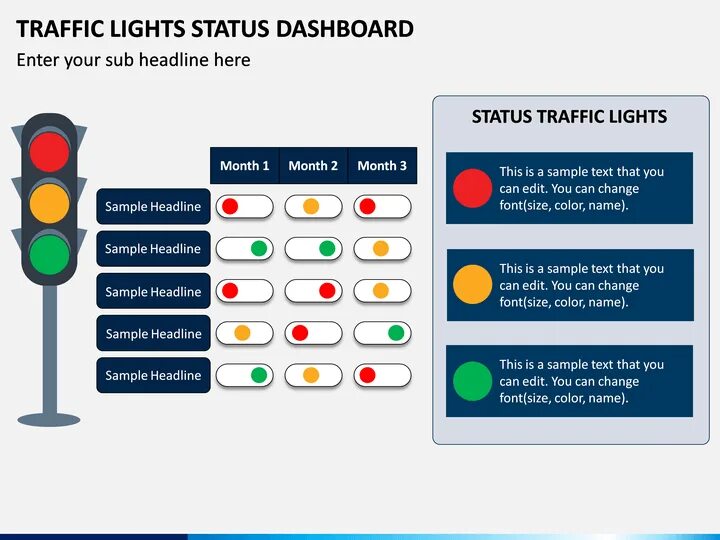 TRAFFIC LIGHTS STATUS DASHBOARD
Enter your sub headline here

| | Month 1 | Month 2 | Month 3 |
|---|---|---|---|
| Sample Headline | | | |
| Sample Headline | | | |
| Sample Headline | | | |
| Sample Headline | | | |
| Sample Headline | | | |

STATUS TRAFFIC LIGHTS

This is a sample text that you can edit. You can change font(size, color, name).

This is a sample text that you can edit. You can change font(size, color, name).

This is a sample text that you can edit. You can change font(size, color, name).